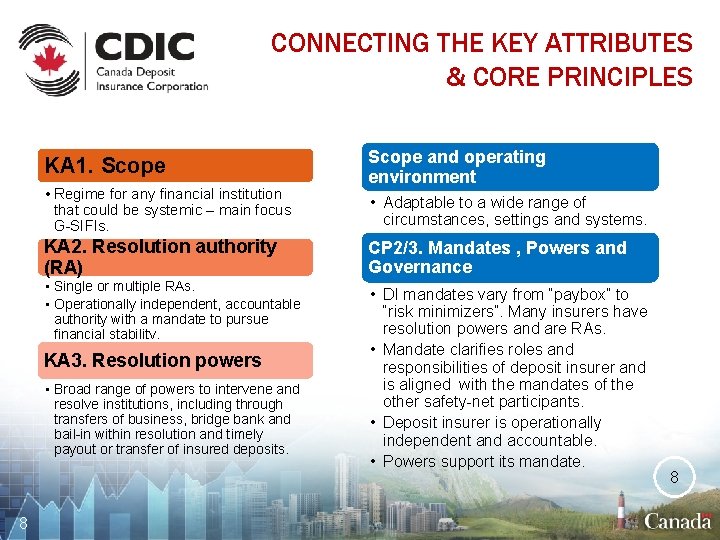 CDIC
Canada Deposit Insurance Corporation

CONNECTING THE KEY ATTRIBUTES & CORE PRINCIPLES

KA1. Scope

• Regime for any financial institution that could be systemic – main focus G-SIFIs.

KA2. Resolution authority (RA)

• Single or multiple RAs.
• Operationally independent, accountable authority with a mandate to pursue financial stability.

KA3. Resolution powers

• Broad range of powers to intervene and resolve institutions, including through transfers of business, bridge bank and bail-in within resolution and timely payout or transfer of insured deposits.

Scope and operating environment

• Adaptable to a wide range of circumstances, settings and systems.

CP2/3. Mandates , Powers and Governance

• DI mandates vary from "paybox" to "risk minimizers". Many insurers have resolution powers and are RAs.
• Mandate clarifies roles and responsibilities of deposit insurer and is aligned with the mandates of the other safety-net participants.
• Deposit insurer is operationally independent and accountable.
• Powers support its mandate.

8

8

Canada